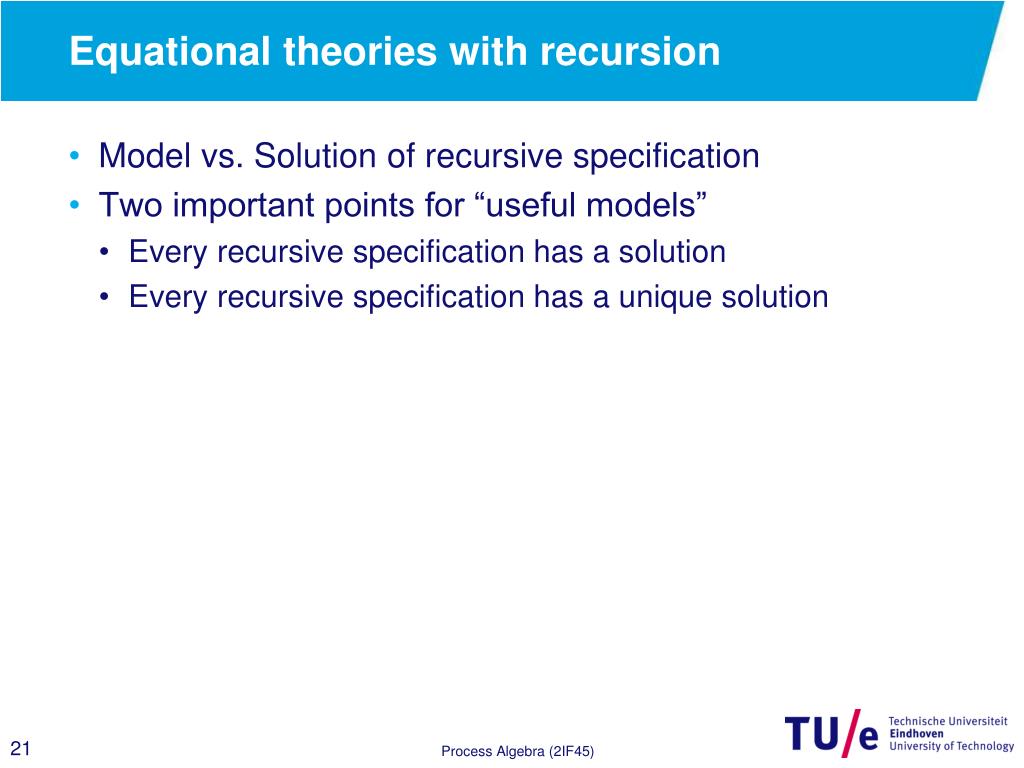 Equational theories with recursion

• Model vs. Solution of recursive specification
• Two important points for “useful models”
  • Every recursive specification has a solution
  • Every recursive specification has a unique solution

21

Process Algebra (2IF45)

TU/e Technische Universiteit Eindhoven University of Technology